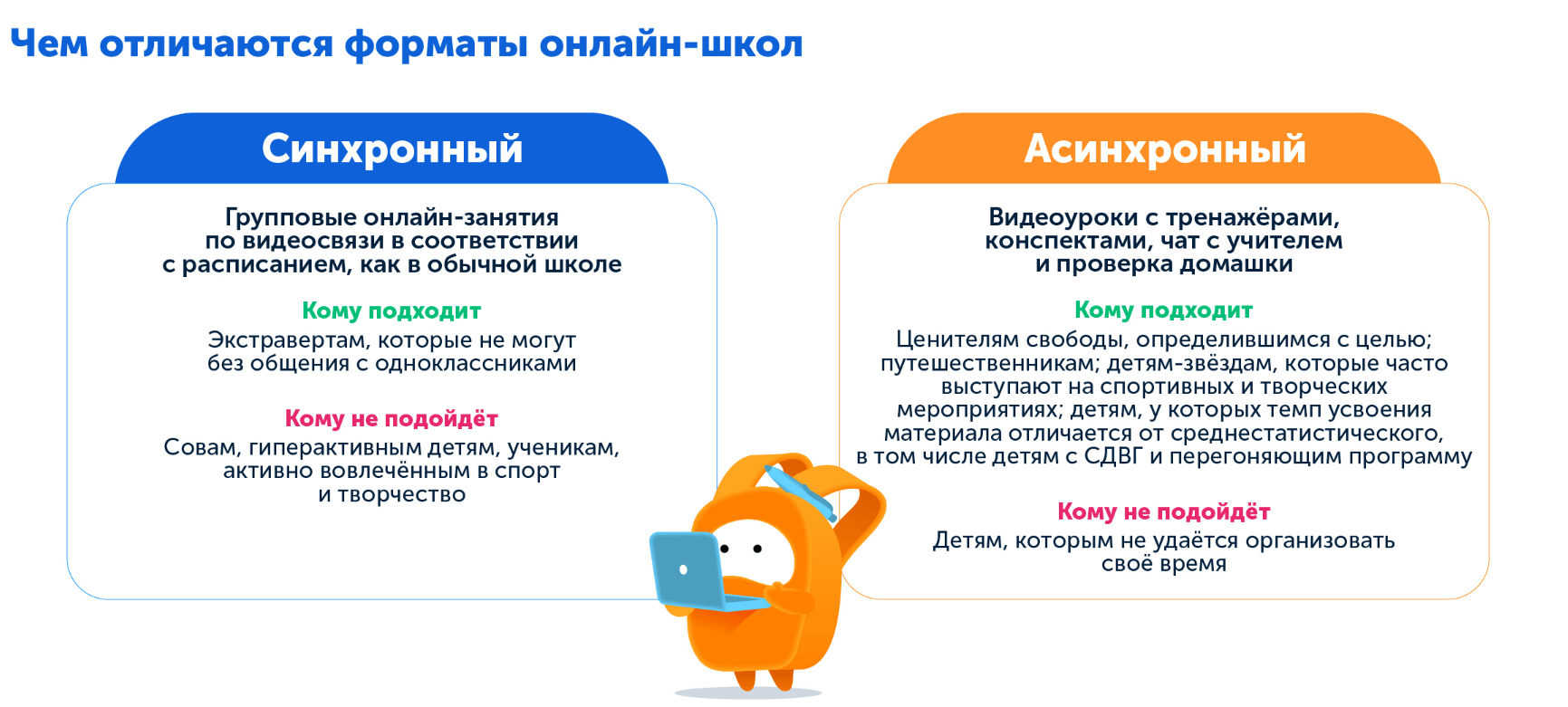 Чем отличаются форматы онлайн-школ

Синхронный

Групповые онлайн-занятия по видеосвязи в соответствии с расписанием, как в обычной школе

Кому подходит
Экстравертам, которые не могут без общения с одноклассниками

Кому не подойдёт
Совам, гиперактивным детям, ученикам, активно вовлечённым в спорт и творчество

Асинхронный

Видеоуроки с тренажёрами, конспектами, чат с учителем и проверка домашки

Кому подходит
Ценителям свободы, определившимся с целью; путешественникам; детям-звёздам, которые часто выступают на спортивных и творческих мероприятиях; детям, у которых темп усвоения материала отличается от среднестатистического, в том числе детям с СДВГ и перегоняющим программу

Кому не подойдёт
Детям, которым не удаётся организовать своё время